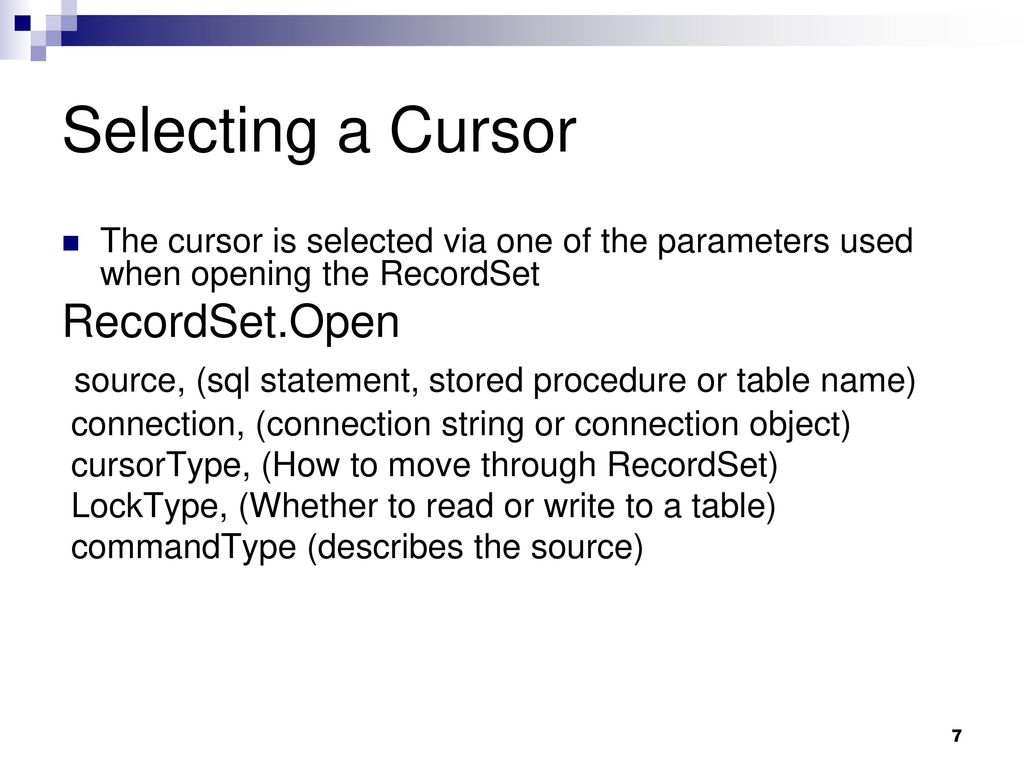 Selecting a Cursor

The cursor is selected via one of the parameters used when opening the RecordSet

RecordSet.Open

source, (sql statement, stored procedure or table name)
connection, (connection string or connection object)
cursorType, (How to move through RecordSet)
LockType, (Whether to read or write to a table)
commandType (describes the source)

7